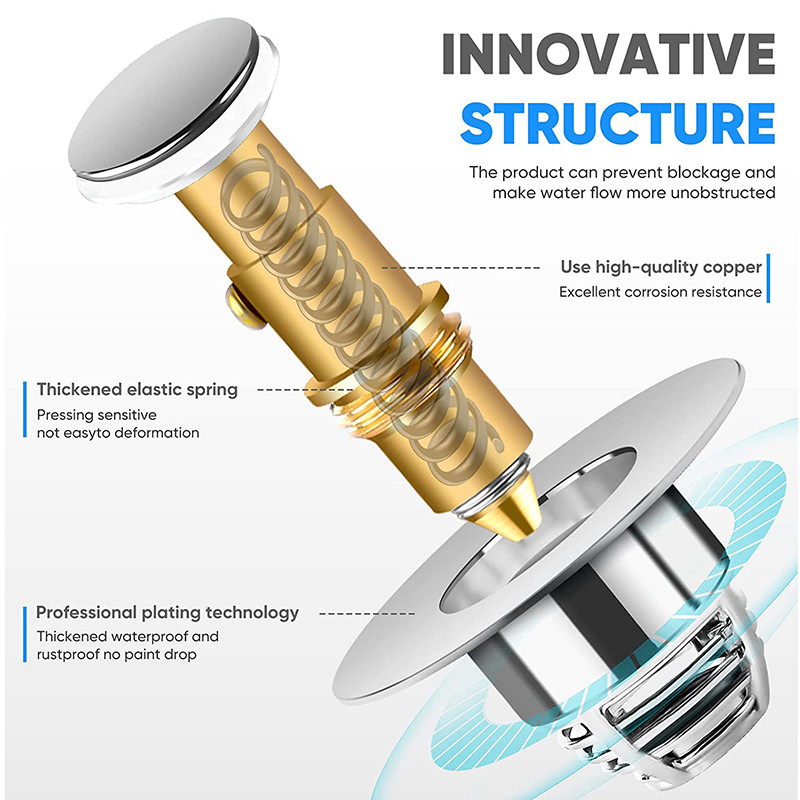 INNOVATIVE STRUCTURE

The product can prevent blockage and make water flow more unobstructed

Use high-quality copper
Excellent corrosion resistance

Thickened elastic spring
Pressing sensitive not easyto deformation

Professional plating technology
Thickened waterproof and rustproof no paint drop